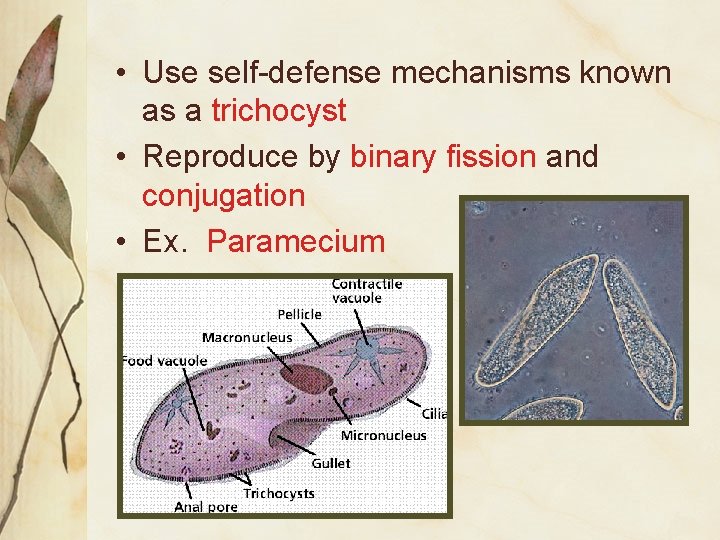 • Use self-defense mechanisms known as a trichocyst
• Reproduce by binary fission and conjugation
• Ex. Paramecium

Contractile vacuole
Pellicle
Macronucleus
Food vacuole
Cilia
Micronucleus
Gullet
Trichocysts
Anal pore